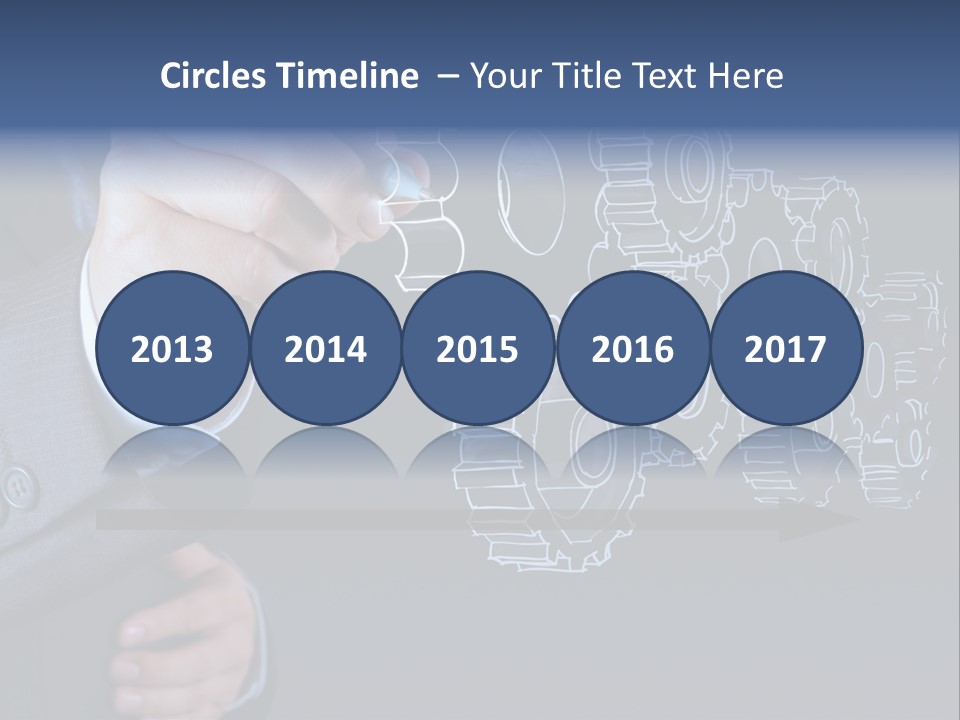 Circles Timeline – Your Title Text Here

2013 2014 2015 2016 2017